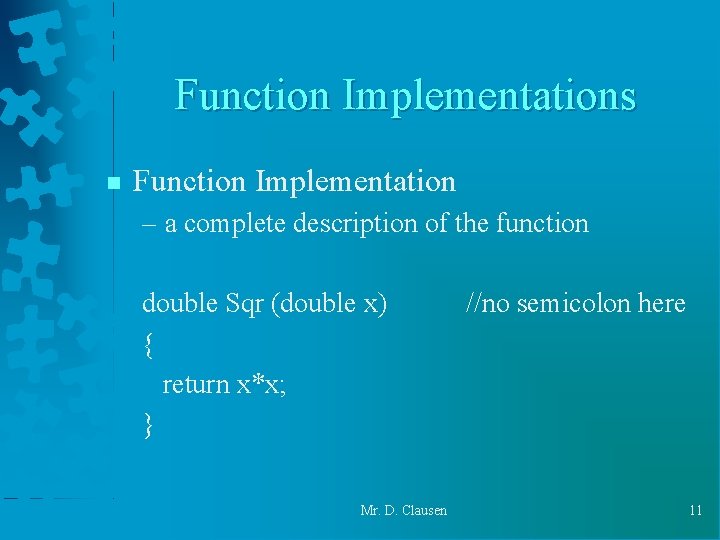 Function Implementations

Function Implementation

– a complete description of the function

double Sqr (double x) //no semicolon here
{
return x*x;
}

Mr. D. Clausen

11